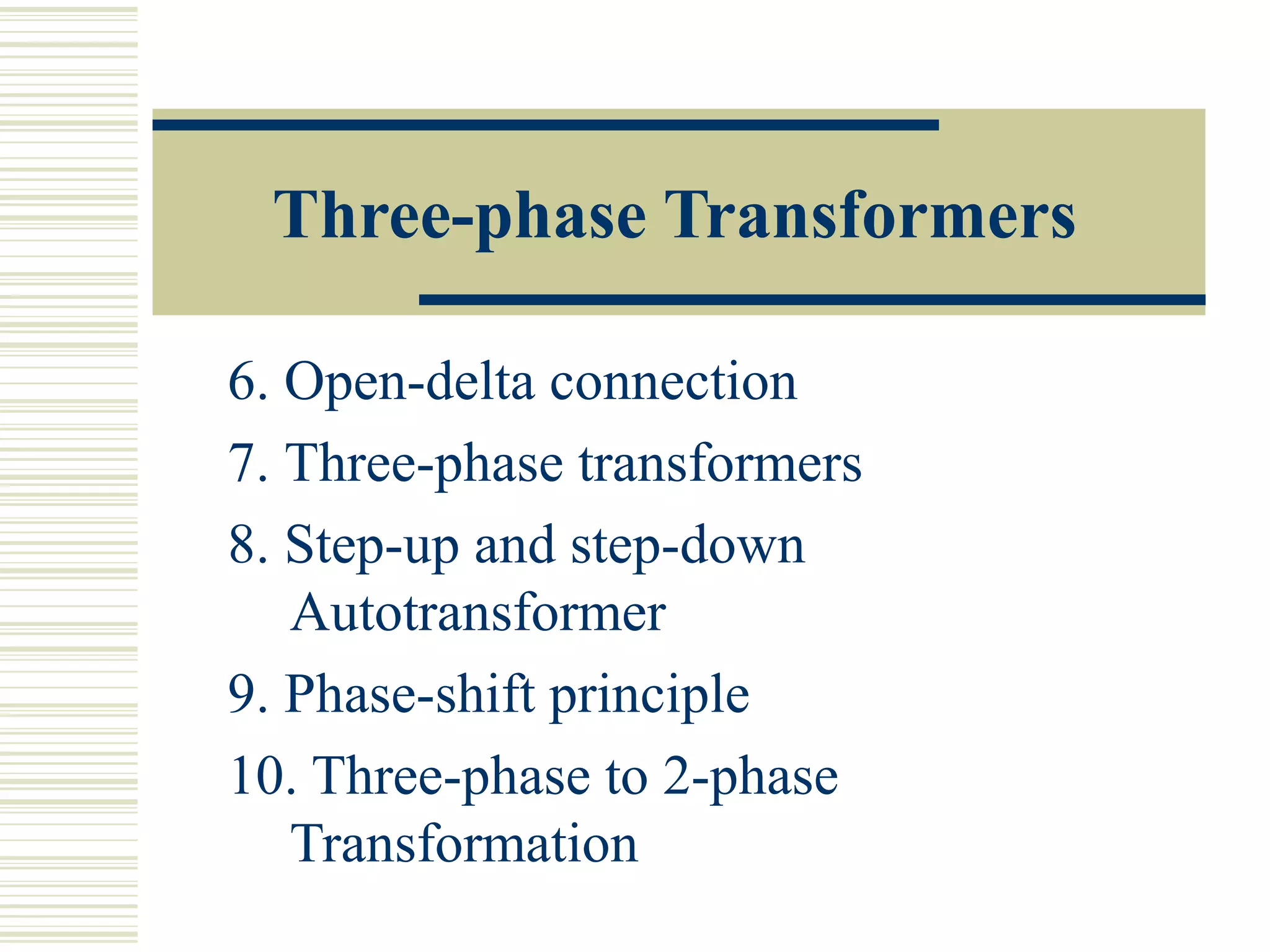 Three-phase Transformers

6. Open-delta connection
7. Three-phase transformers
8. Step-up and step-down Autotransformer
9. Phase-shift principle
10. Three-phase to 2-phase Transformation